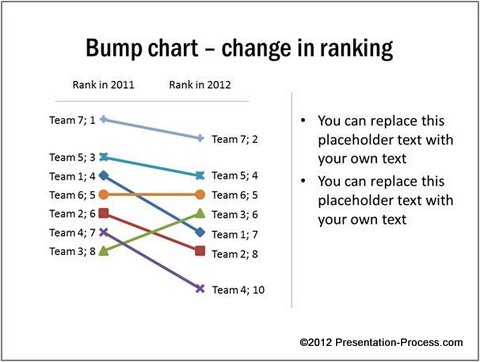 Bump chart – change in ranking

Rank in 2011

Rank in 2012

Team 7; 1
Team 5; 3
Team 1; 4
Team 6; 5
Team 2; 6
Team 4; 7
Team 3; 8

Team 7; 2
Team 5; 4
Team 6; 5
Team 3; 6
Team 1; 7
Team 2; 8
Team 4; 10

• You can replace this placeholder text with your own text
• You can replace this placeholder text with your own text

©2012 Presentation-Process.com